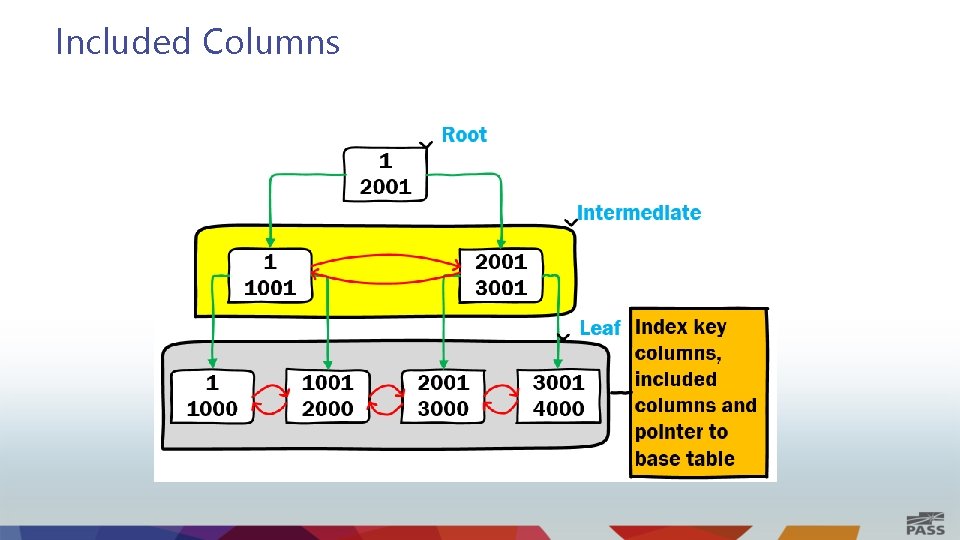 Included Columns

Root

1
2001

Intermediate

1
1001

2001
3001

Leaf

1
1000

1001
2000

2001
3000

3001
4000

Index key columns, included columns and pointer to base table

PASS